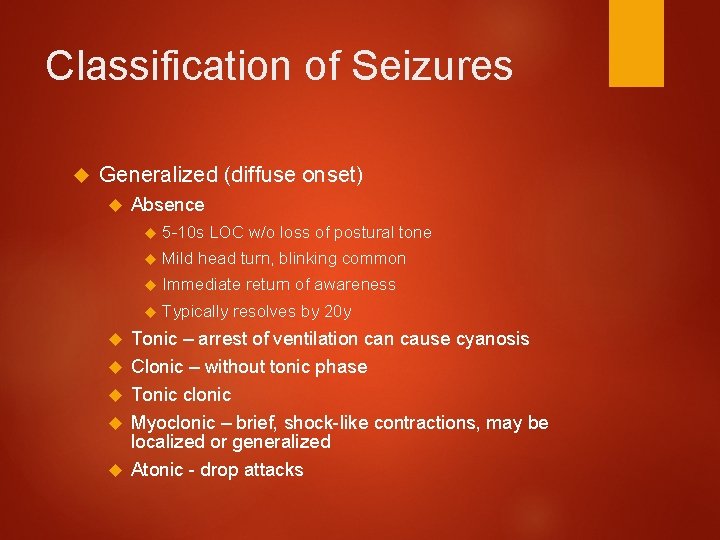 Classification of Seizures

Generalized (diffuse onset)

Absence

5-10s LOC w/o loss of postural tone

Mild head turn, blinking common

Immediate return of awareness

Typically resolves by 20y

Tonic – arrest of ventilation can cause cyanosis

Clonic – without tonic phase

Tonic clonic

Myoclonic – brief, shock-like contractions, may be localized or generalized

Atonic - drop attacks